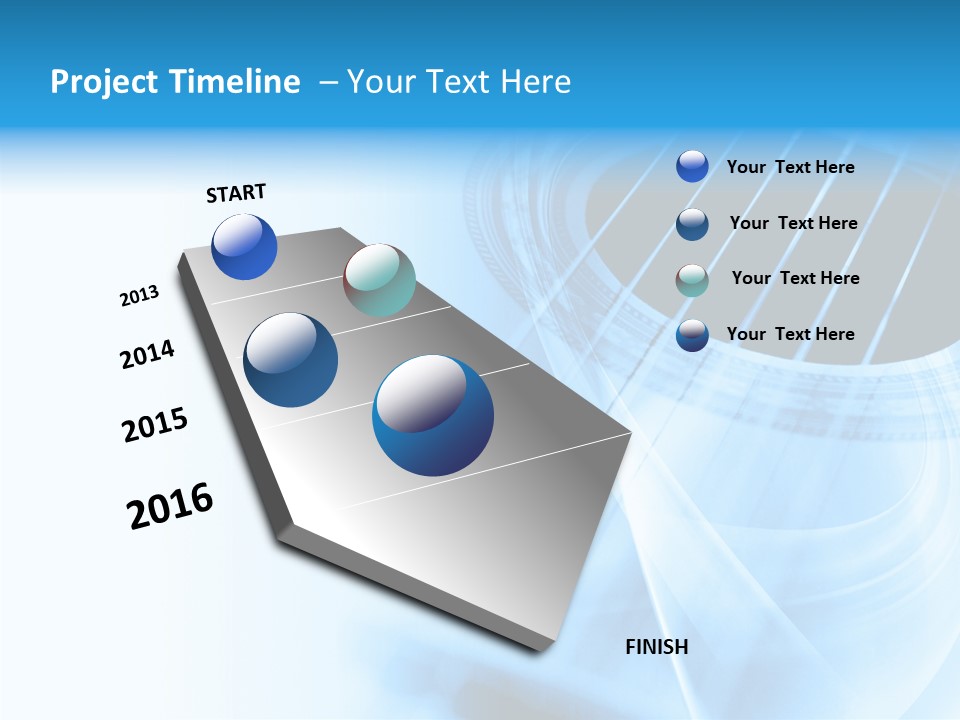 Project Timeline – Your Text Here

START

2013

2014

2015

2016

FINISH

Your Text Here

Your Text Here

Your Text Here

Your Text Here